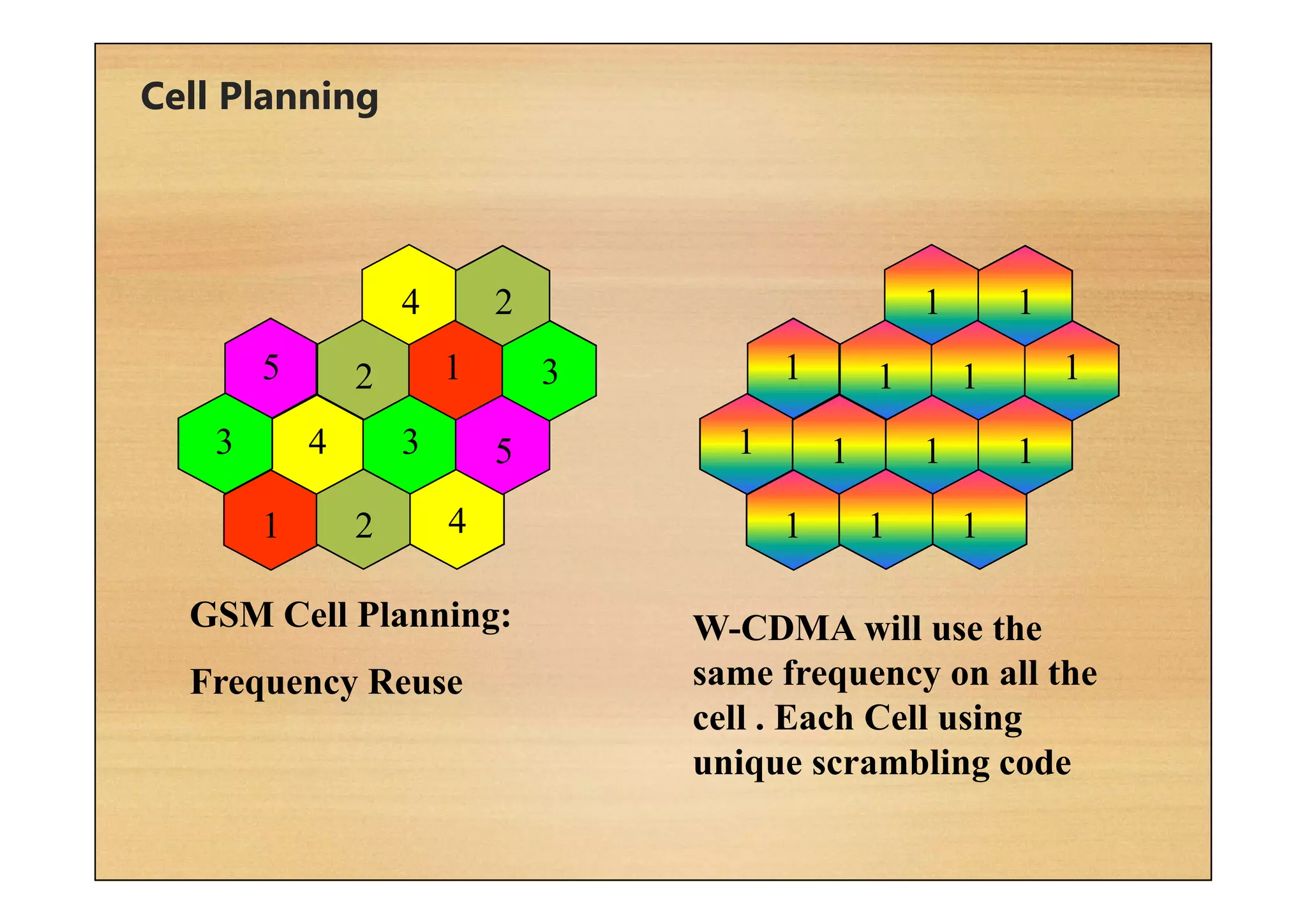 Cell Planning

4 2
5 2 1 3
3 4 3 5
1 2 4

1 1
1 1 1 1
1 1 1 1
1 1 1

GSM Cell Planning:

Frequency Reuse

W-CDMA will use the same frequency on all the cell . Each Cell using unique scrambling code